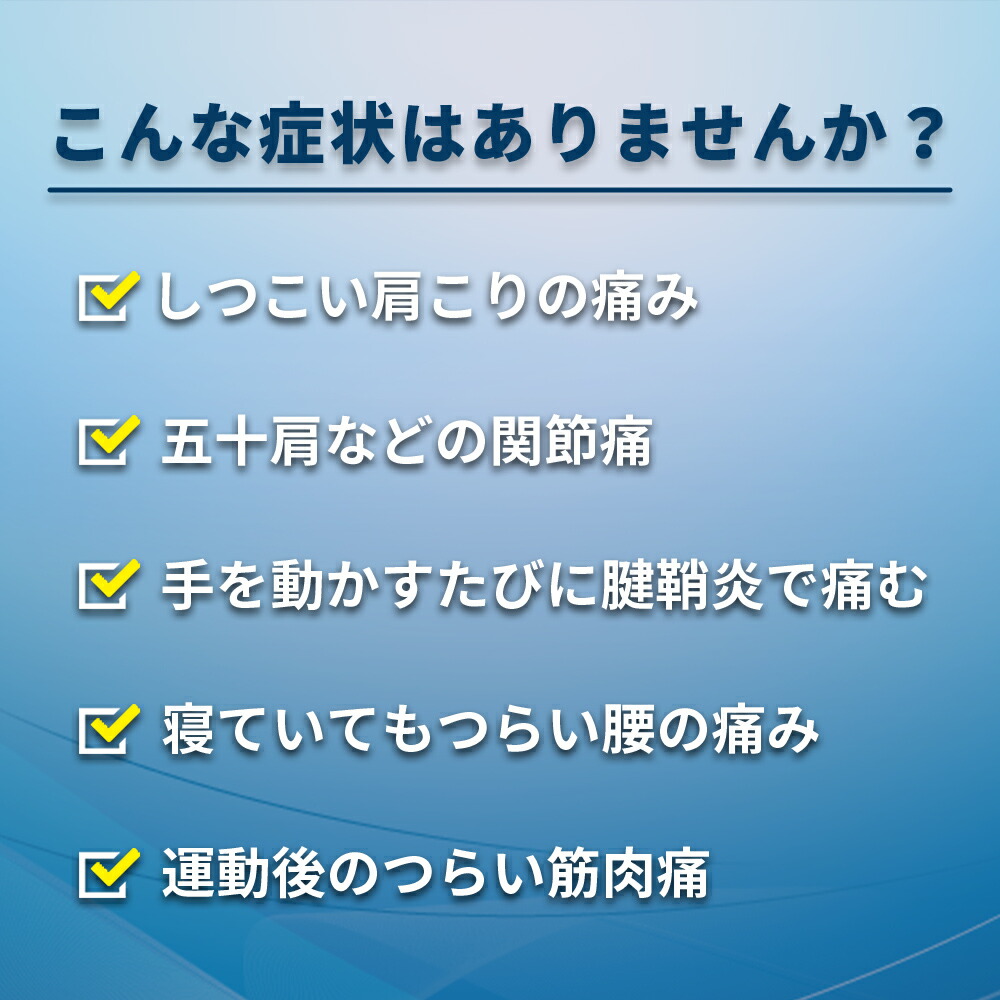 こんな症状はありませんか？

しつこい肩こりの痛み

五十肩などの関節痛

手を動かすたびに腱鞘炎で痛む

寝ていてもつらい腰の痛み

運動後のつらい筋肉痛